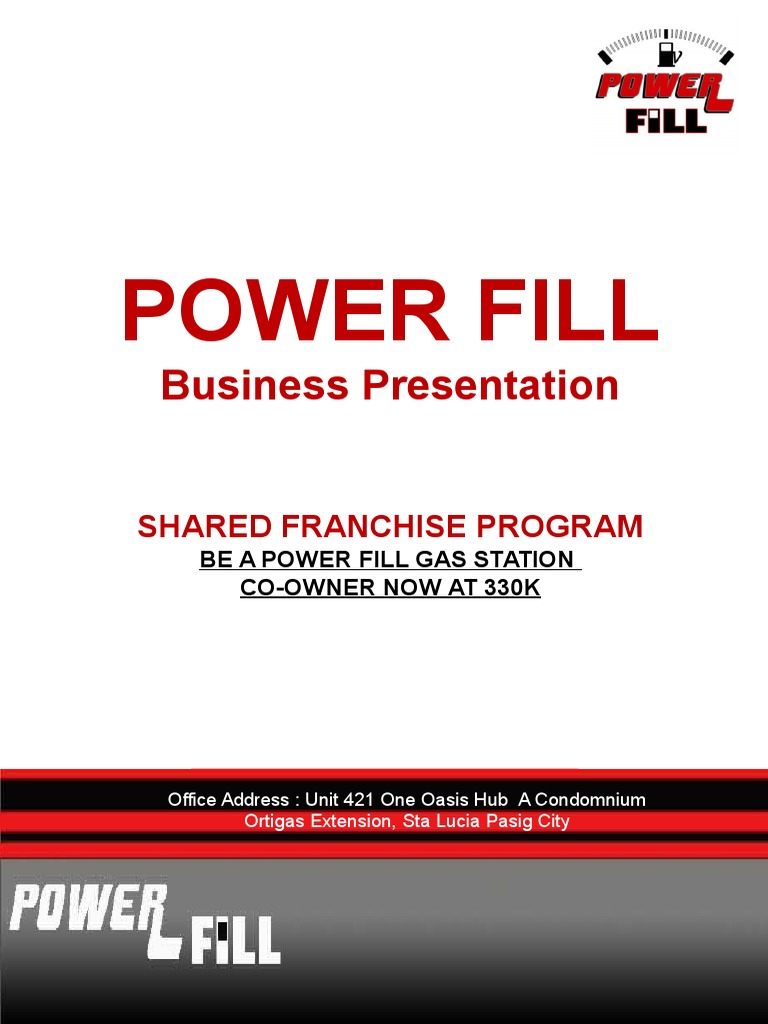 POWER FILL

POWER FILL
Business Presentation

SHARED FRANCHISE PROGRAM
BE A POWER FILL GAS STATION CO-OWNER NOW AT 330K

Office Address : Unit 421 One Oasis Hub A Condomnium
Ortigas Extension, Sta Lucia Pasig City

POWER FILL